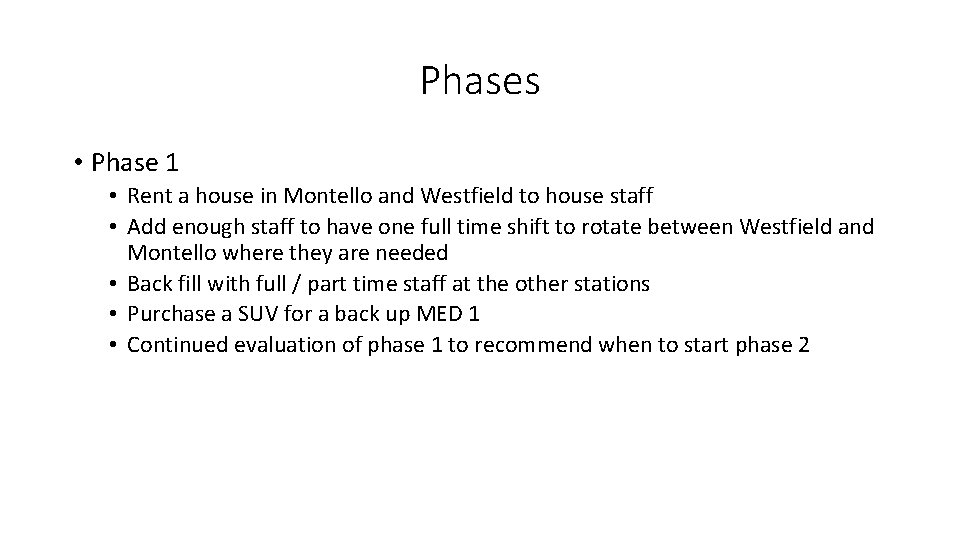 Phases

• Phase 1
  • Rent a house in Montello and Westfield to house staff
  • Add enough staff to have one full time shift to rotate between Westfield and Montello where they are needed
  • Back fill with full / part time staff at the other stations
  • Purchase a SUV for a back up MED 1
  • Continued evaluation of phase 1 to recommend when to start phase 2